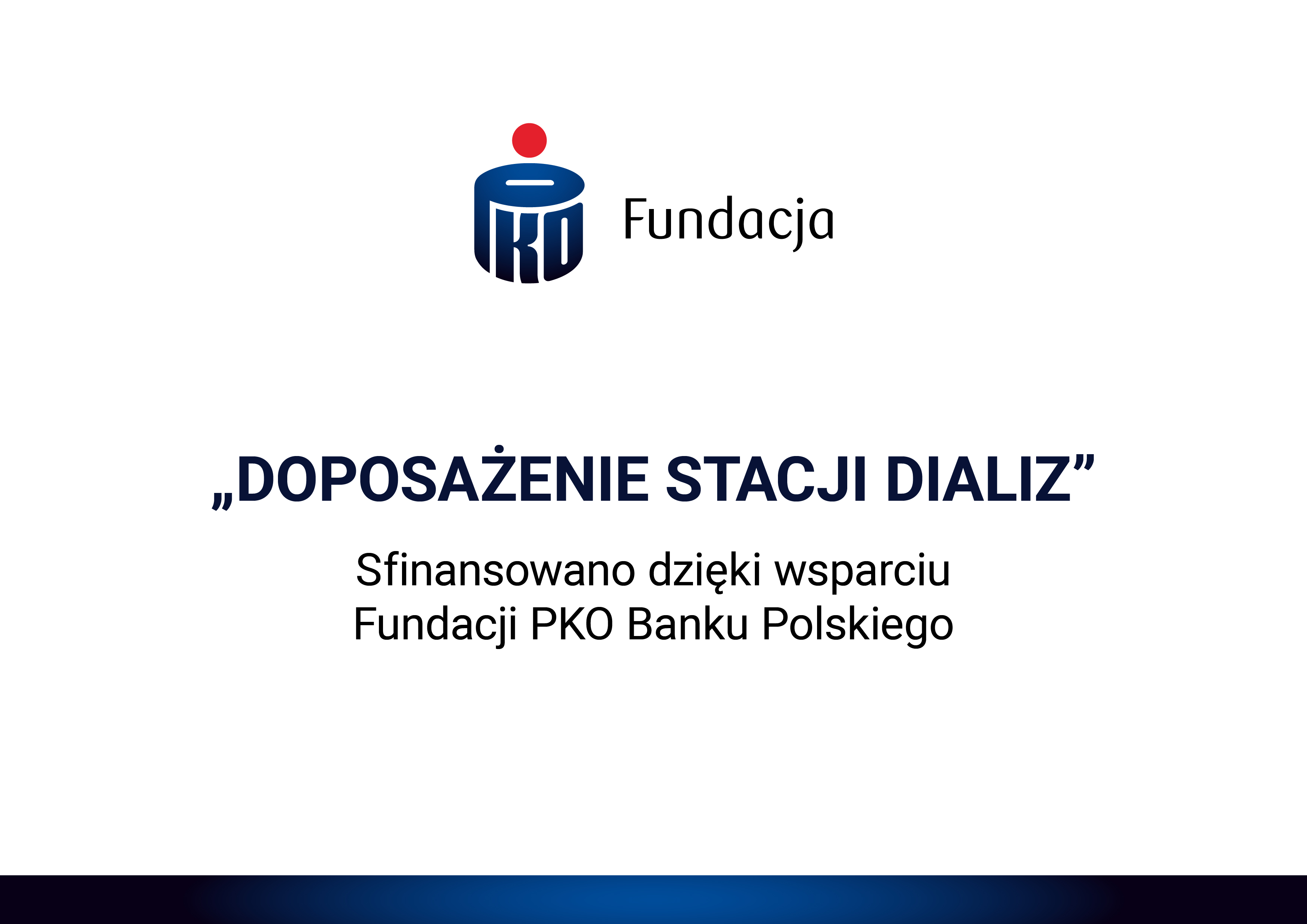 PKO Fundacja

„DOPOSAŻENIE STACJI DIALIZ”

Sfinansowano dzięki wsparciu Fundacji PKO Banku Polskiego